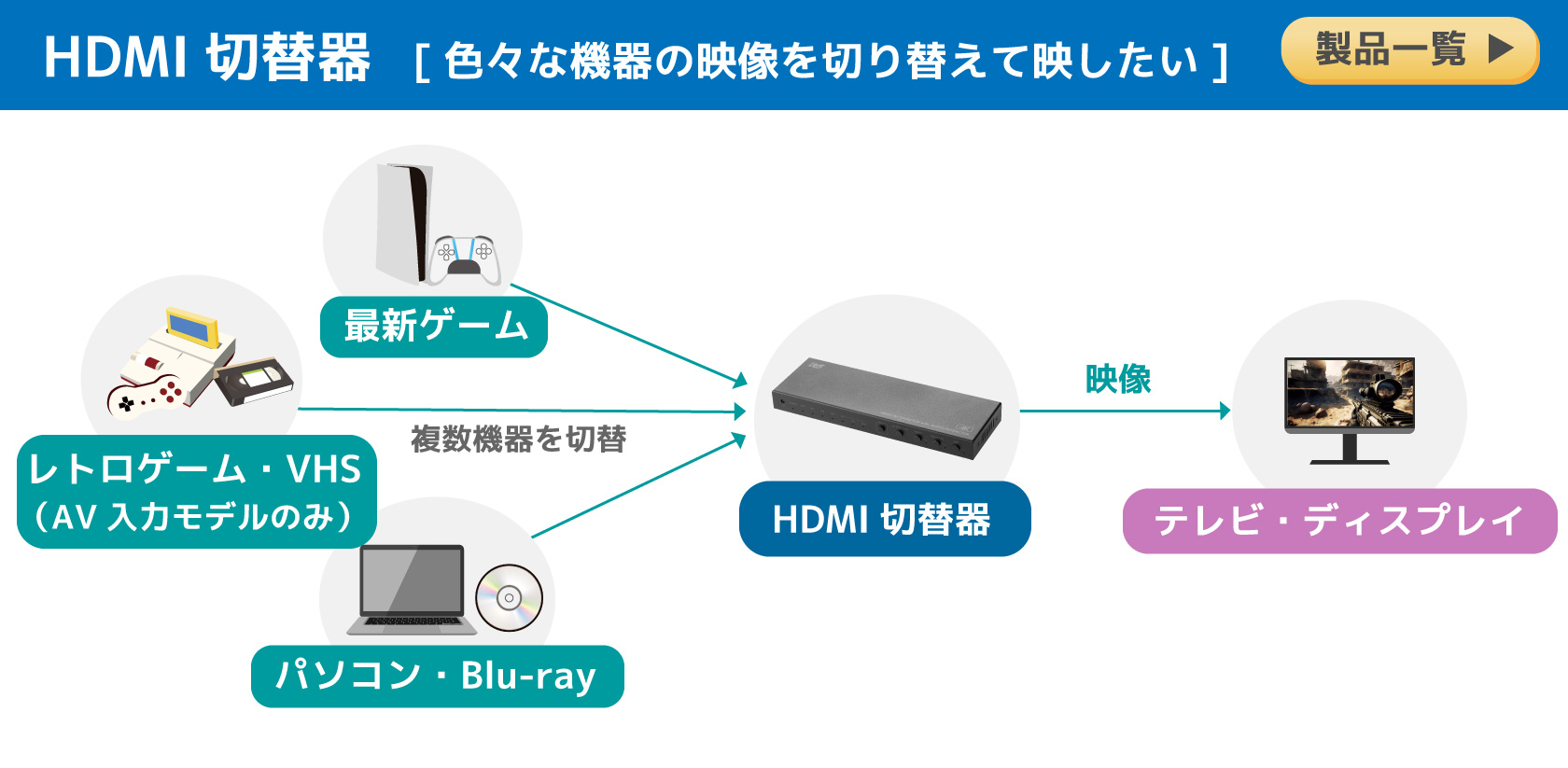 HDMI 切替器 [ 色々な機器の映像を切り替えて映したい ]

製品一覧 ▶

最新ゲーム

レトロゲーム・VHS
（AV 入力モデルのみ）

複数機器を切替

パソコン・Blu-ray

HDMI 切替器

映像

テレビ・ディスプレイ